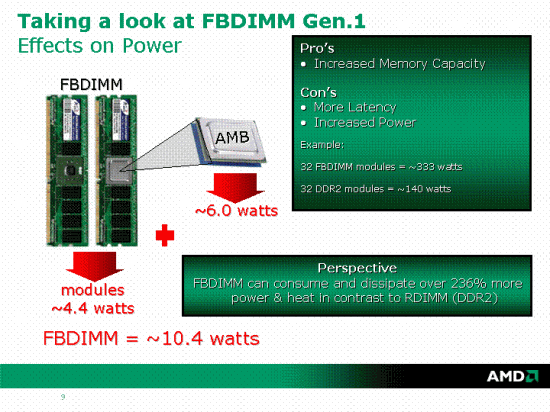 Taking a look at FBDIMM Gen.1
Effects on Power

FBDIMM

AMB

~6.0 watts

modules
~4.4 watts

FBDIMM = ~10.4 watts

Pro's
• Increased Memory Capacity

Con's
• More Latency
• Increased Power

Example:

32 FBDIMM modules = ~333 watts

32 DDR2 modules = ~140 watts

Perspective
FBDIMM can consume and dissipate over 236% more power & heat in contrast to RDIMM (DDR2)

AMD

9